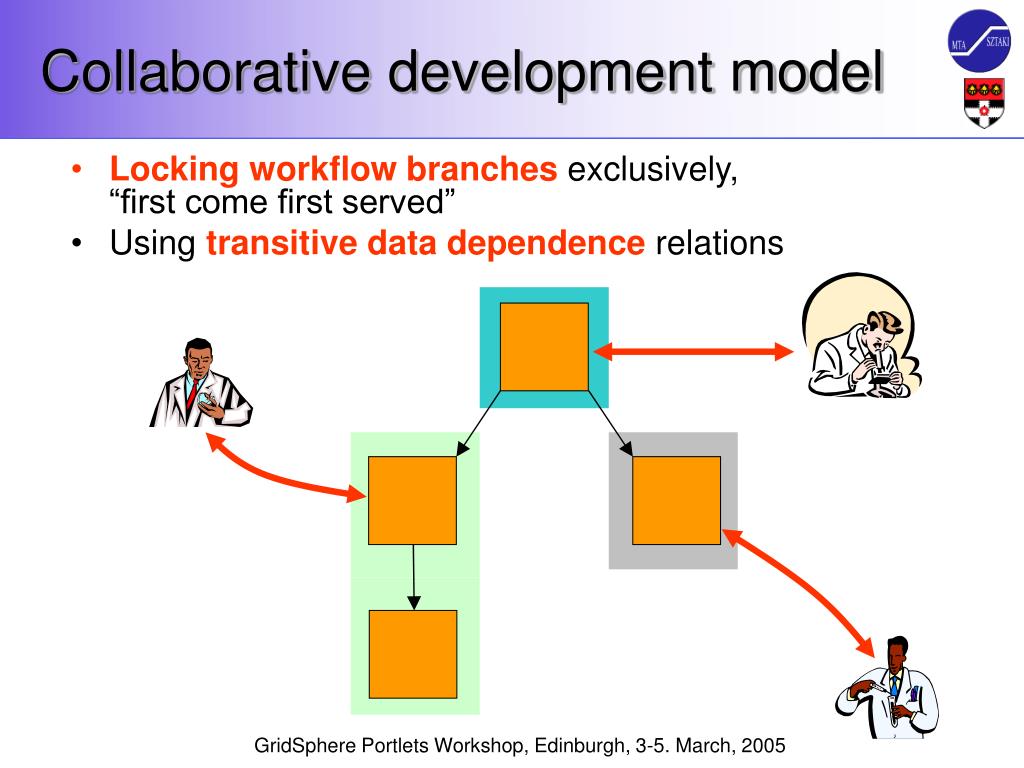 Collaborative development model

MTA SZTAKI

• Locking workflow branches exclusively, “first come first served”
• Using transitive data dependence relations

GridSphere Portlets Workshop, Edinburgh, 3-5. March, 2005